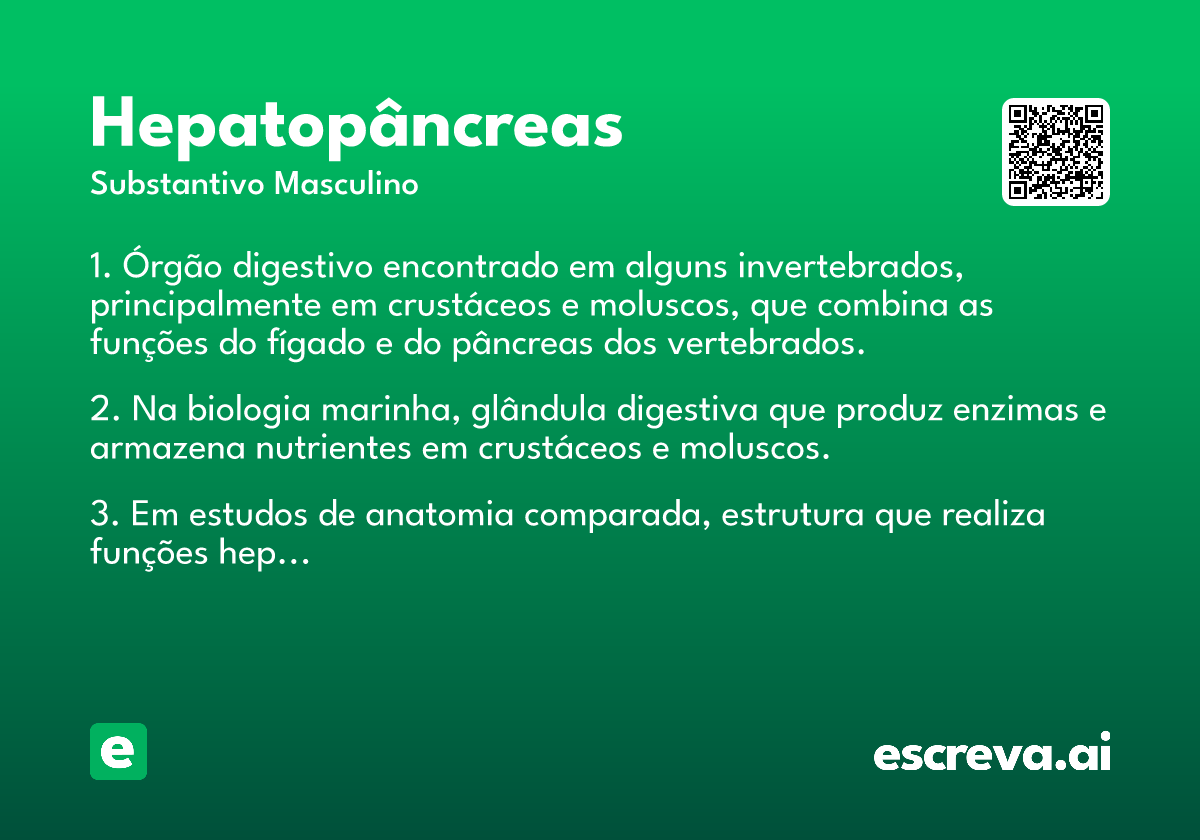 Hepatopâncreas
Substantivo Masculino

1. Órgão digestivo encontrado em alguns invertebrados, principalmente em crustáceos e moluscos, que combina as funções do fígado e do pâncreas dos vertebrados.

2. Na biologia marinha, glândula digestiva que produz enzimas e armazena nutrientes em crustáceos e moluscos.

3. Em estudos de anatomia comparada, estrutura que realiza funções hep...

e

escreva.ai